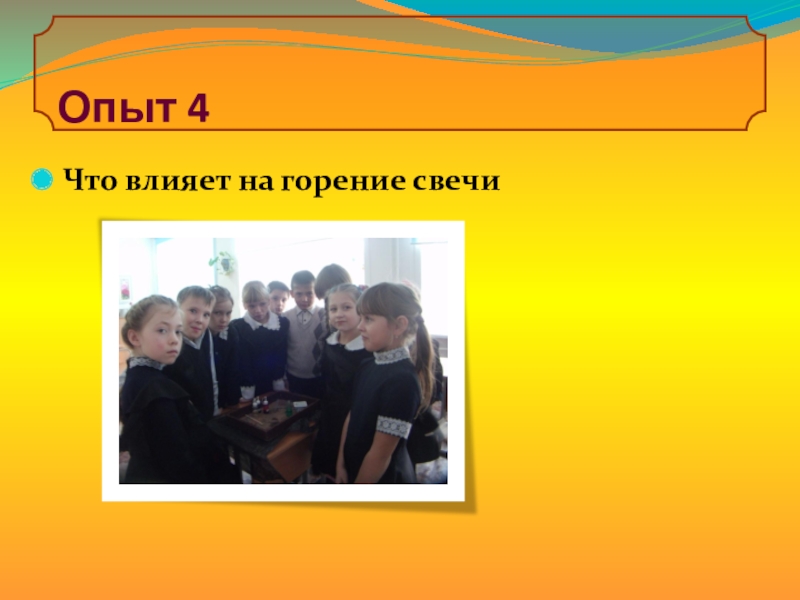 Опыт 4

Что влияет на горение свечи